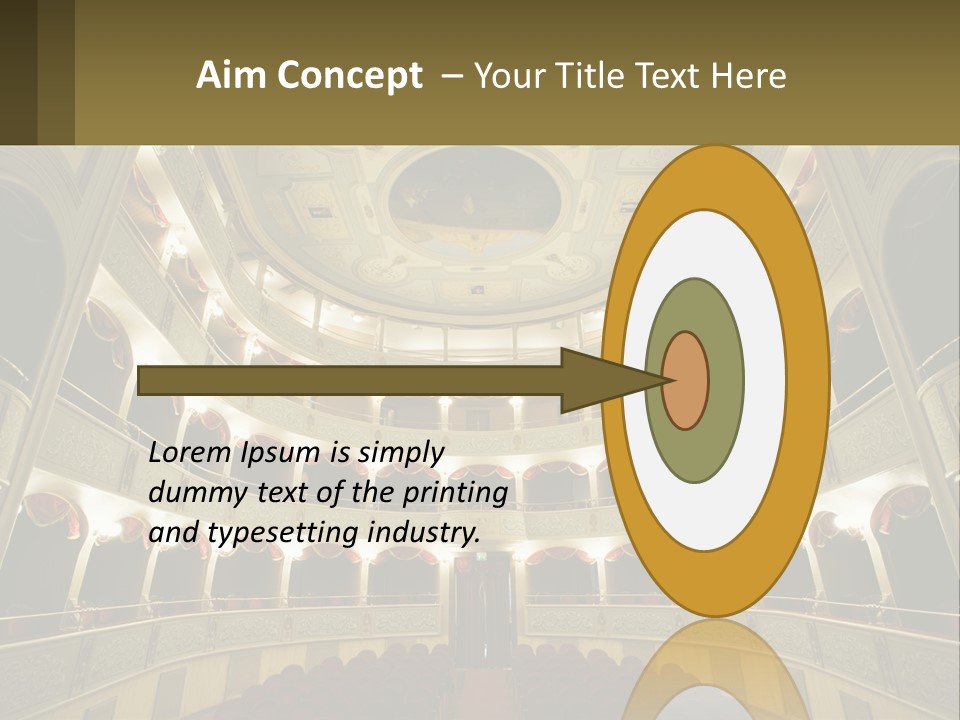 Aim Concept – Your Title Text Here

Lorem Ipsum is simply dummy text of the printing and typesetting industry.